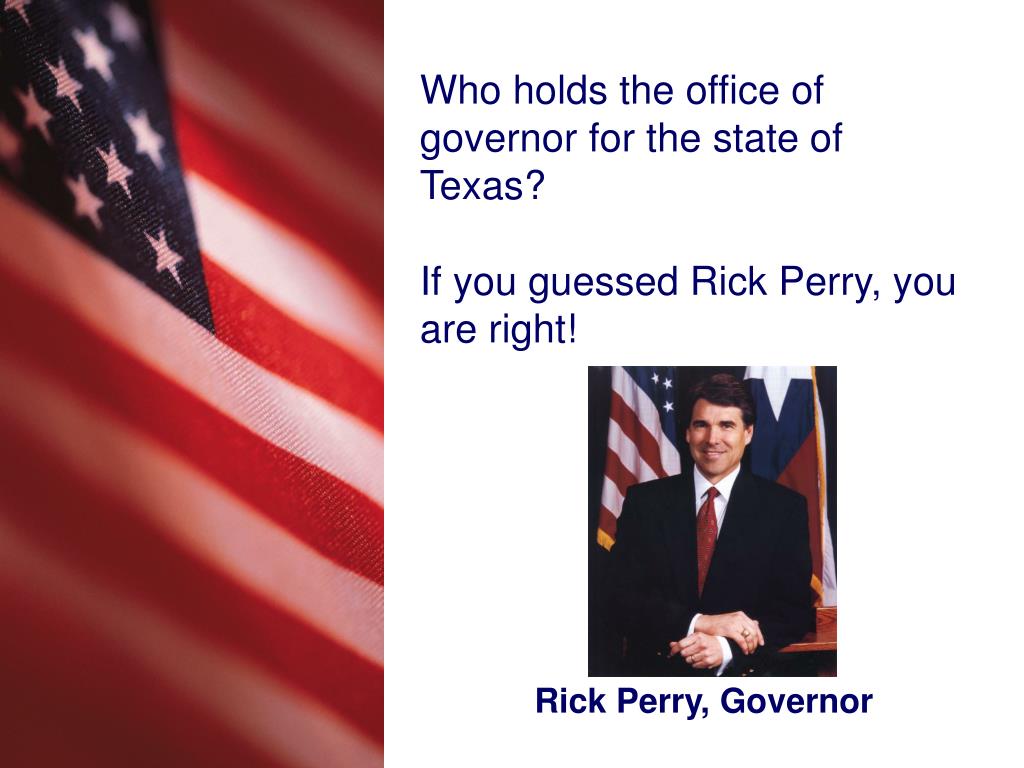 Who holds the office of governor for the state of Texas?

If you guessed Rick Perry, you are right!

Rick Perry, Governor